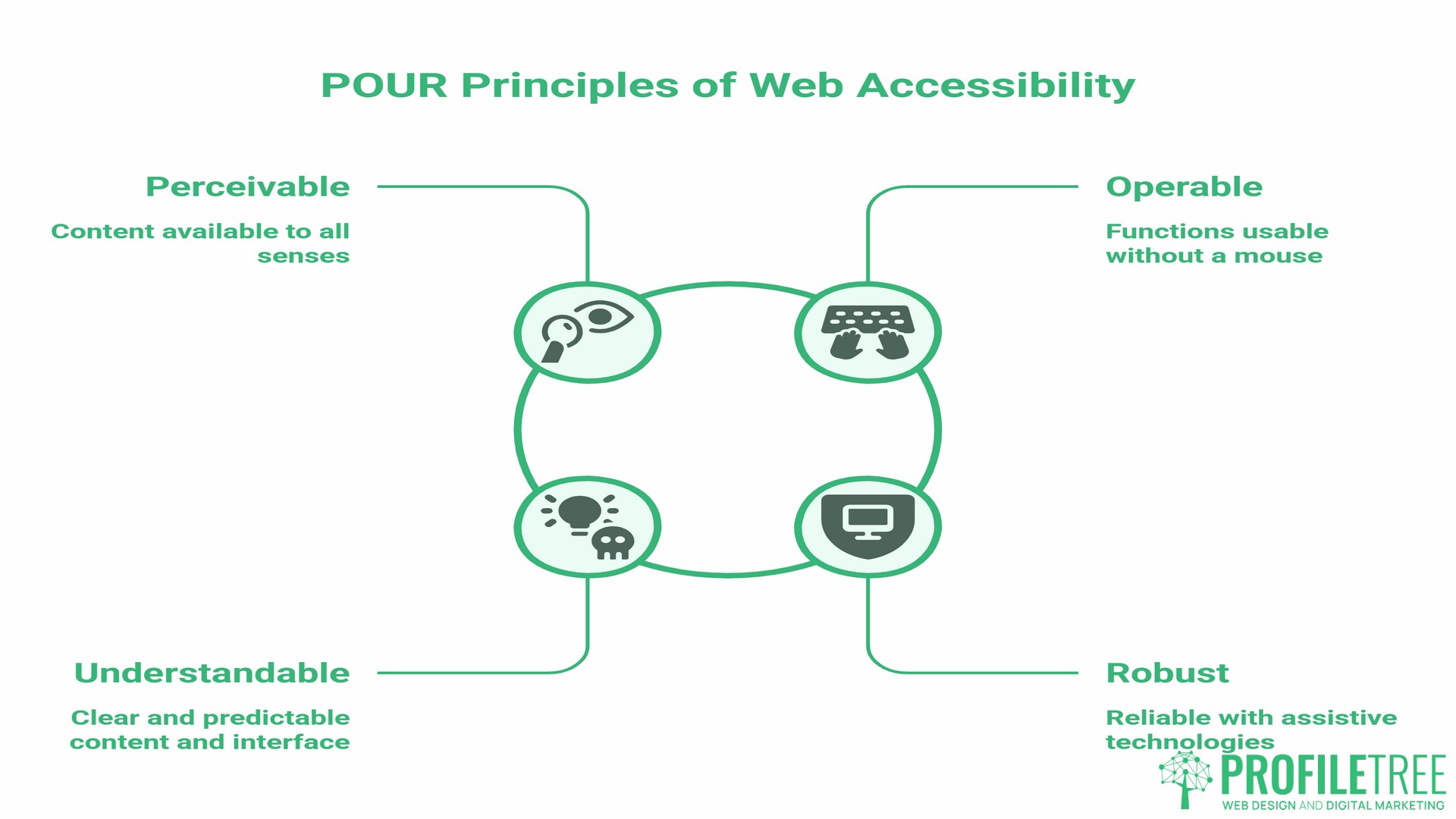 POUR Principles of Web Accessibility

Perceivable

Content available to all senses

Operable

Functions usable without a mouse

Understandable

Clear and predictable content and interface

Robust

Reliable with assistive technologies

PROFILETREE
WEB DESIGN AND DIGITAL MARKETING